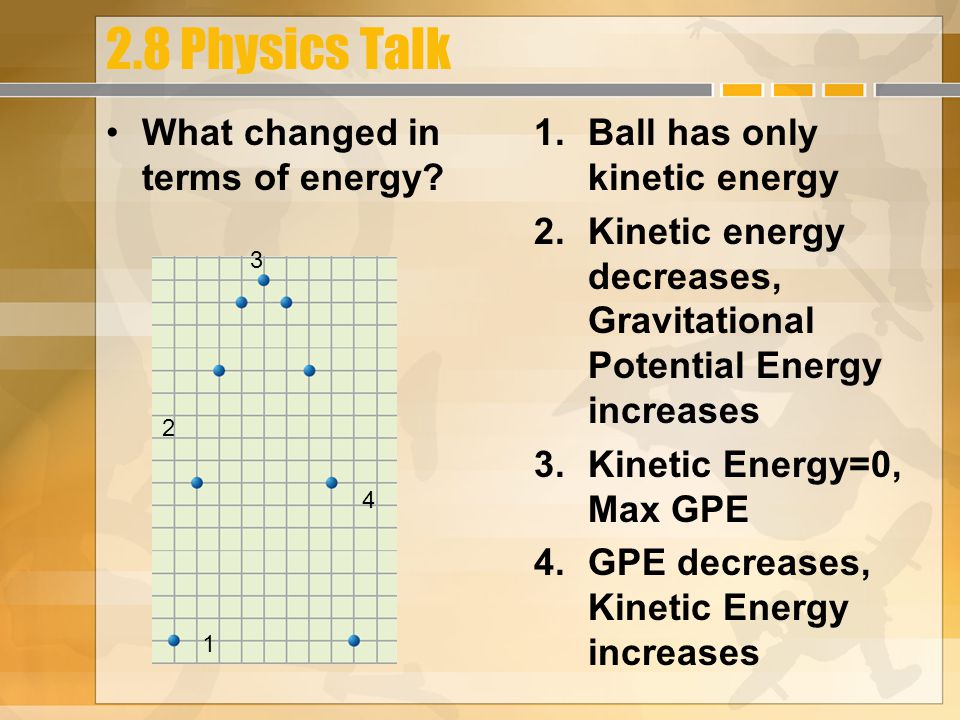 2.8 Physics Talk

• What changed in terms of energy?

3

2

4

1

1. Ball has only kinetic energy
2. Kinetic energy decreases, Gravitational Potential Energy increases
3. Kinetic Energy=0, Max GPE
4. GPE decreases, Kinetic Energy increases